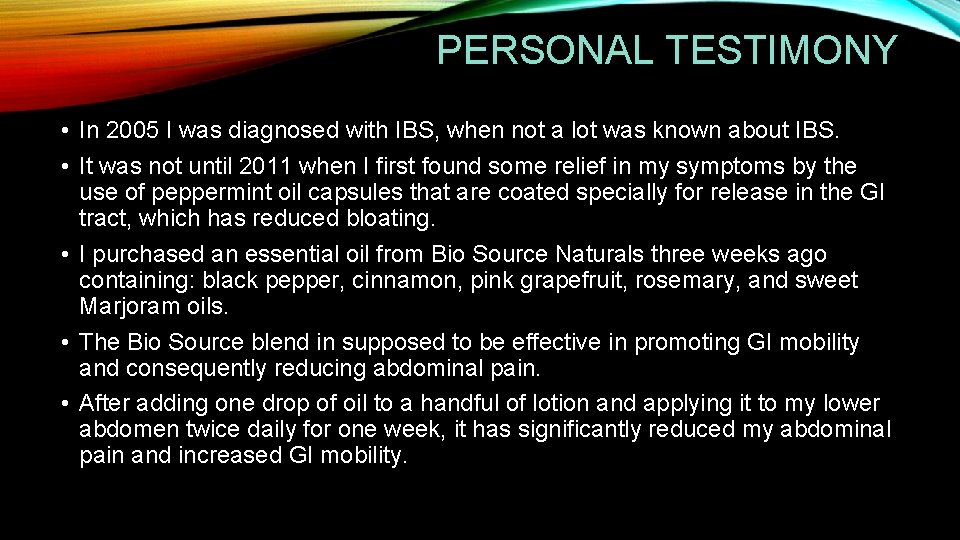 PERSONAL TESTIMONY

• In 2005 I was diagnosed with IBS, when not a lot was known about IBS.
• It was not until 2011 when I first found some relief in my symptoms by the use of peppermint oil capsules that are coated specially for release in the GI tract, which has reduced bloating.
• I purchased an essential oil from Bio Source Naturals three weeks ago containing: black pepper, cinnamon, pink grapefruit, rosemary, and sweet Marjoram oils.
• The Bio Source blend in supposed to be effective in promoting GI mobility and consequently reducing abdominal pain.
• After adding one drop of oil to a handful of lotion and applying it to my lower abdomen twice daily for one week, it has significantly reduced my abdominal pain and increased GI mobility.